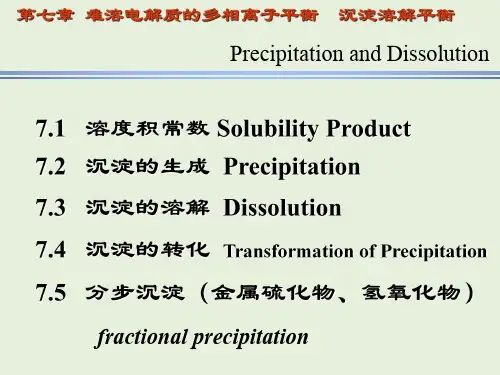 第七章 难溶电解质的多相离子平衡 沉淀溶解平衡

Precipitation and Dissolution

7.1 溶度积常数 Solubility Product

7.2 沉淀的生成 Precipitation

7.3 沉淀的溶解 Dissolution

7.4 沉淀的转化 Transformation of Precipitation

7.5 分步沉淀（金属硫化物、氢氧化物）

fractional precipitation